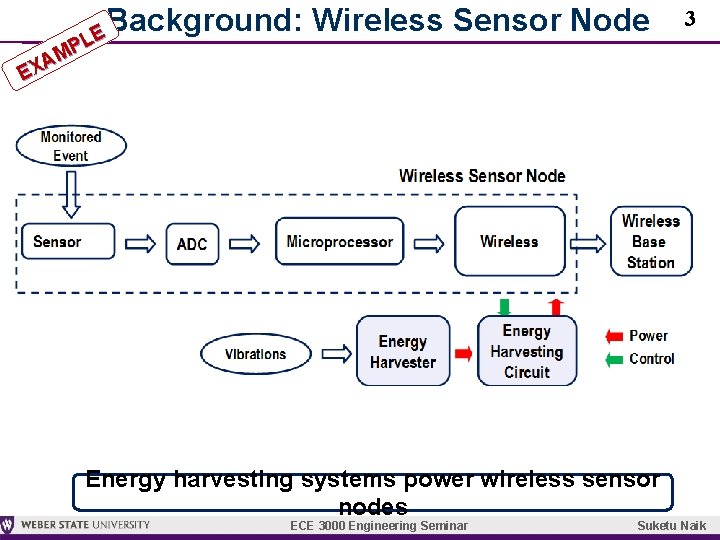 EXAMPLE

Background: Wireless Sensor Node

3

Monitored Event

Wireless Sensor Node

Sensor

ADC

Microprocessor

Wireless

Wireless Base Station

Vibrations

Energy Harvester

Energy Harvesting Circuit

Power

Control

Energy harvesting systems power wireless sensor nodes

WEBER STATE UNIVERSITY

ECE 3000 Engineering Seminar

Suketu Naik